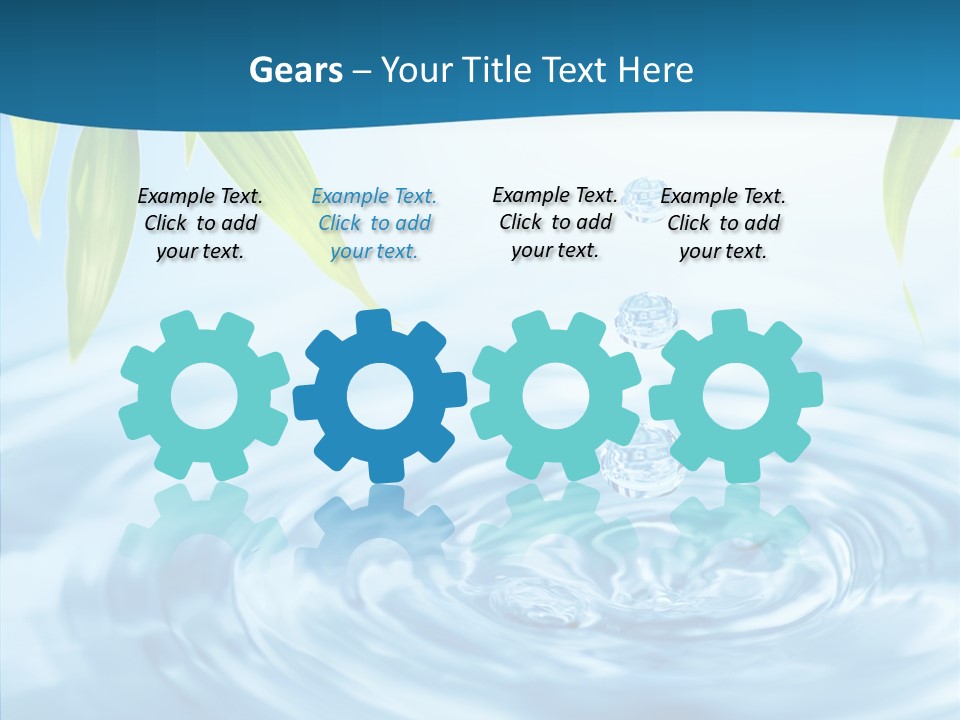 Gears – Your Title Text Here

Example Text. Click to add your text.

Example Text. Click to add your text.

Example Text. Click to add your text.

Example Text. Click to add your text.